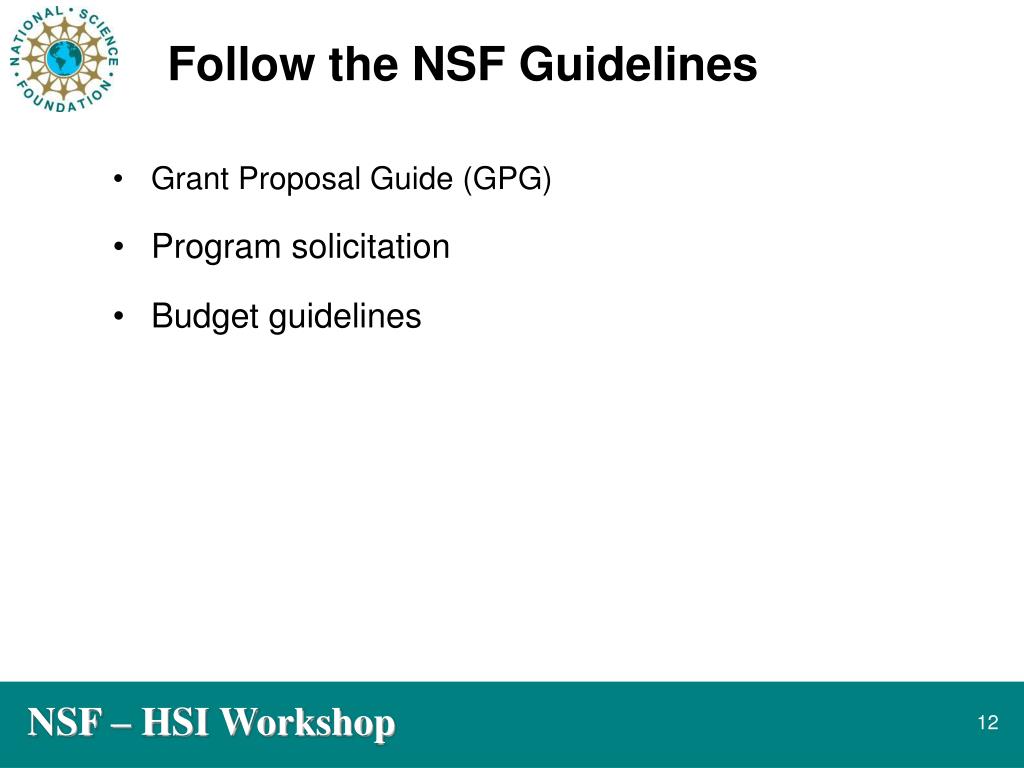 NATIONAL SCIENCE FOUNDATION

Follow the NSF Guidelines

• Grant Proposal Guide (GPG)

• Program solicitation

• Budget guidelines

NSF – HSI Workshop

12